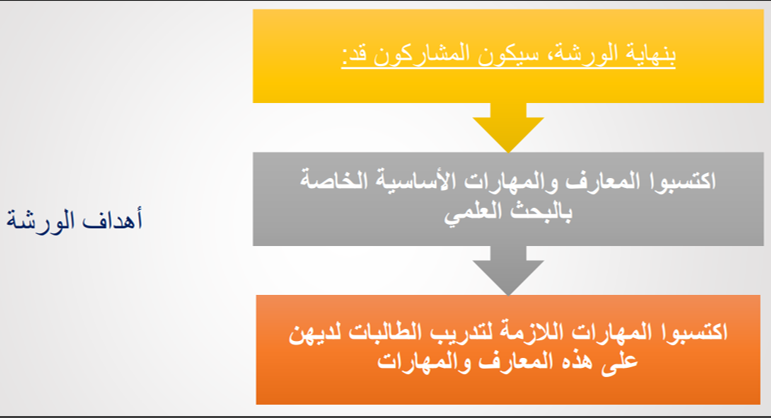 أهداف الورشة

بنهاية الورشة، سيكون المشاركون قد:

اكتسبوا المعارف والمهارات الأساسية الخاصة بالبحث العلمي

اكتسبوا المهارات اللازمة لتدريب الطالبات لديهن على هذه المعارف والمهارات